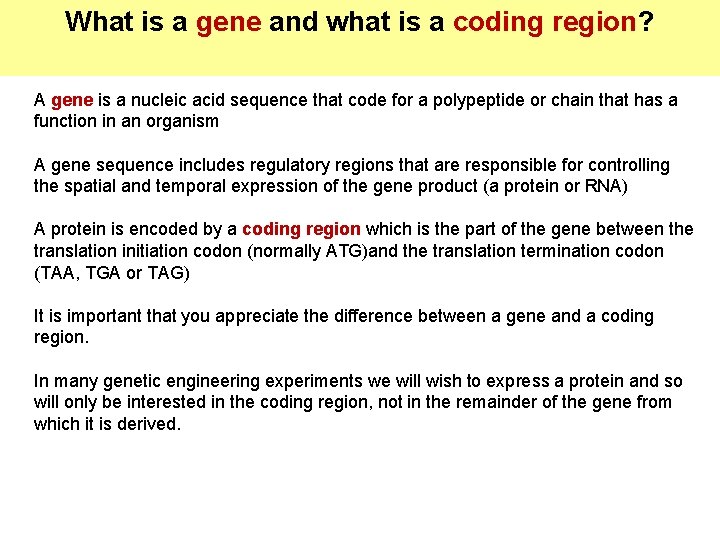 What is a gene and what is a coding region?

A gene is a nucleic acid sequence that code for a polypeptide or chain that has a function in an organism

A gene sequence includes regulatory regions that are responsible for controlling the spatial and temporal expression of the gene product (a protein or RNA)

A protein is encoded by a coding region which is the part of the gene between the translation initiation codon (normally ATG)and the translation termination codon (TAA, TGA or TAG)

It is important that you appreciate the difference between a gene and a coding region.

In many genetic engineering experiments we will wish to express a protein and so will only be interested in the coding region, not in the remainder of the gene from which it is derived.